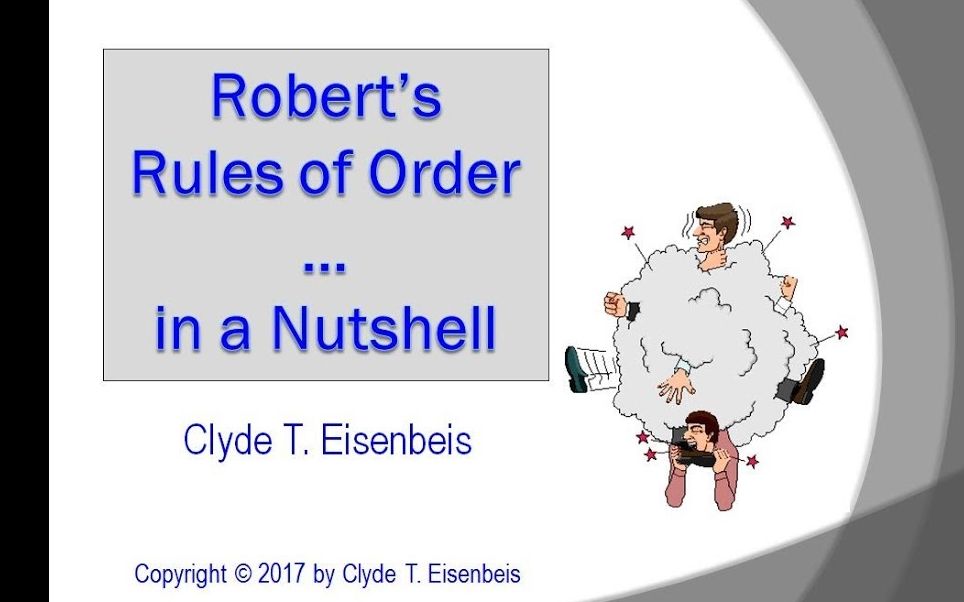 Robert's Rules of Order ... in a Nutshell

Clyde T. Eisenbeis

Copyright © 2017 by Clyde T. Eisenbeis